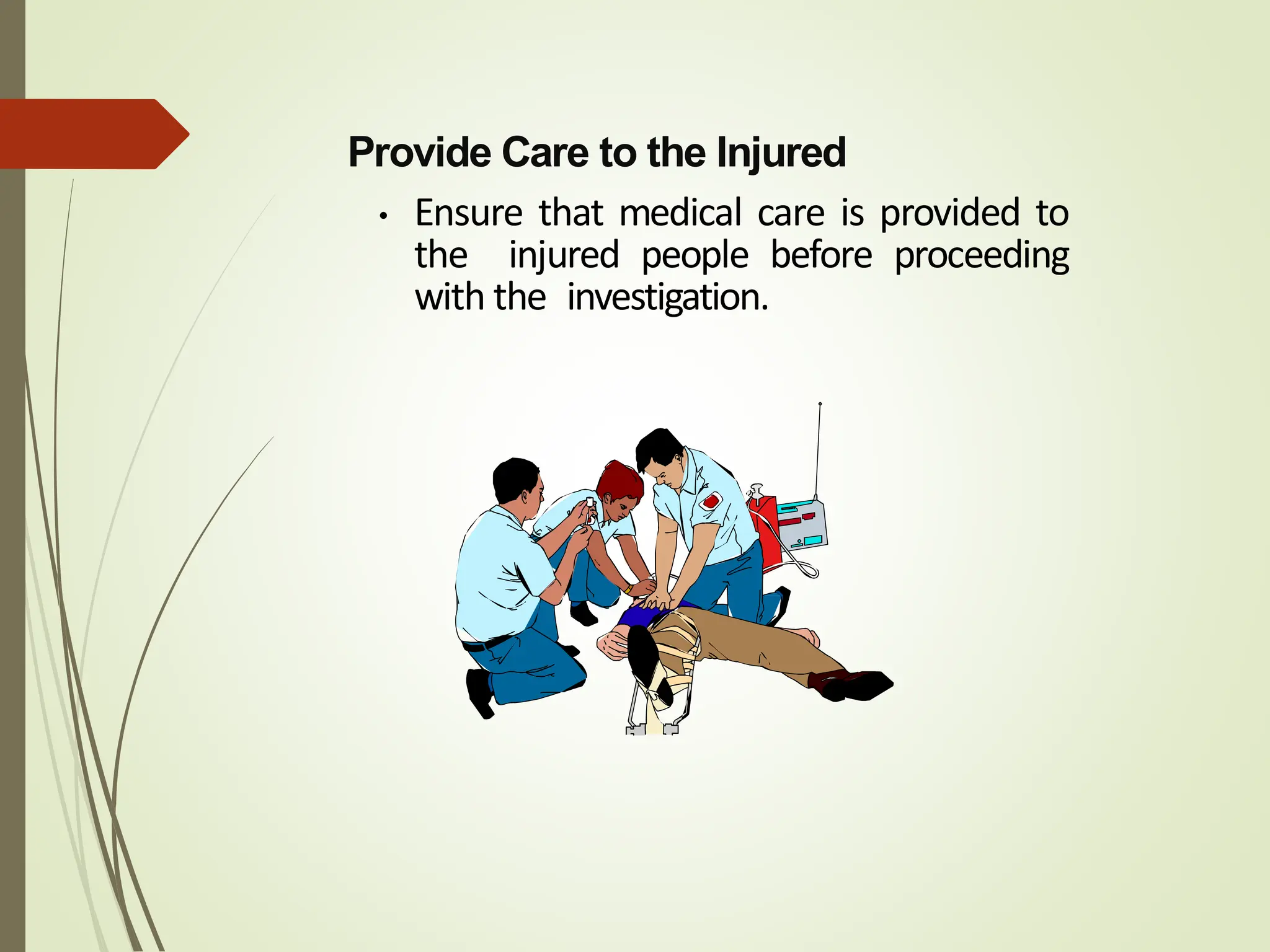 Provide Care to the Injured

• Ensure that medical care is provided to the injured people before proceeding with the investigation.